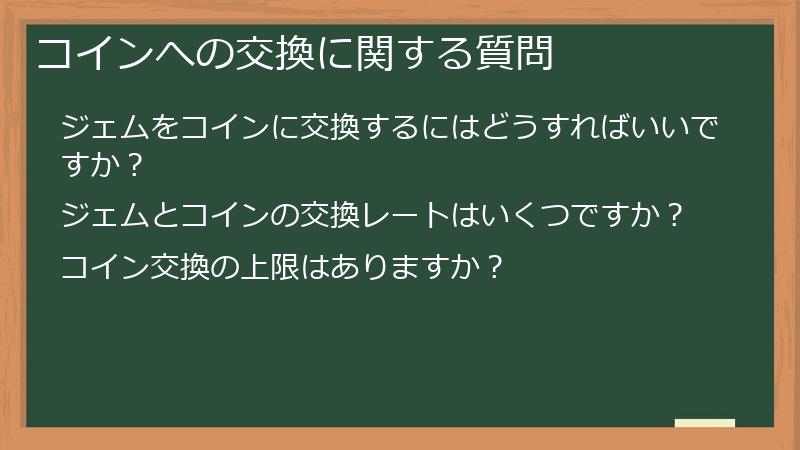 コインへの交換に関する質問

ジェムをコインに交換するにはどうすればいいですか？

ジェムとコインの交換レートはいくつですか？

コイン交換の上限はありますか？